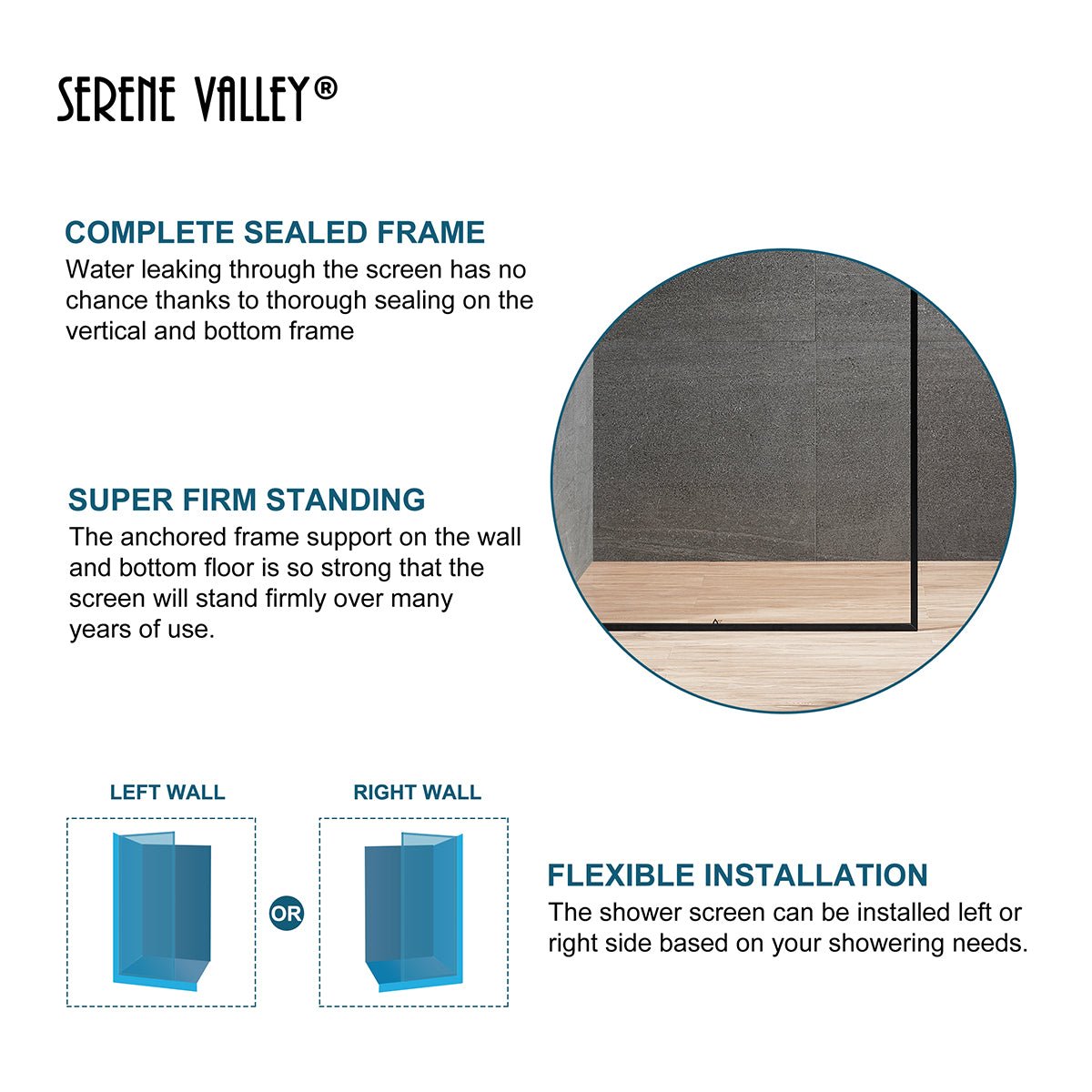 SERENE VALLEY®

COMPLETE SEALED FRAME
Water leaking through the screen has no chance thanks to thorough sealing on the vertical and bottom frame

SUPER FIRM STANDING
The anchored frame support on the wall and bottom floor is so strong that the screen will stand firmly over many years of use.

LEFT WALL

OR

RIGHT WALL

FLEXIBLE INSTALLATION
The shower screen can be installed left or right side based on your showering needs.